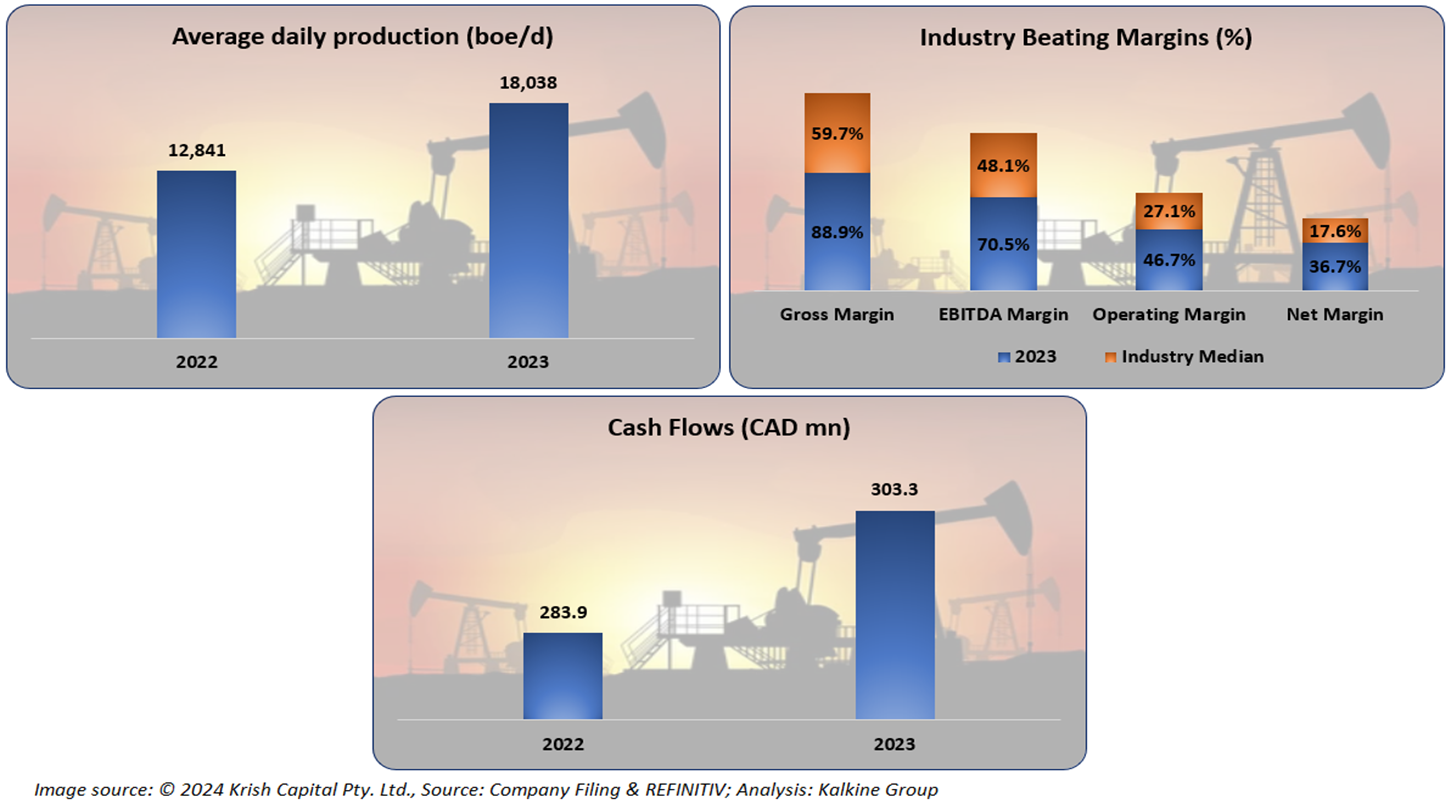 Average daily production (boe/d)

12,841

18,038

2022

2023

Industry Beating Margins (%)

59.7%

88.9%

48.1%

70.5%

27.1%

46.7%

17.6%

36.7%

Gross Margin

EBITDA Margin

Operating Margin

Net Margin

2023

Industry Median

Cash Flows (CAD mn)

283.9

303.3

2022

2023

Image source: © 2024 Krish Capital Pty. Ltd., Source: Company Filing & REFINITIV; Analysis: Kalkine Group